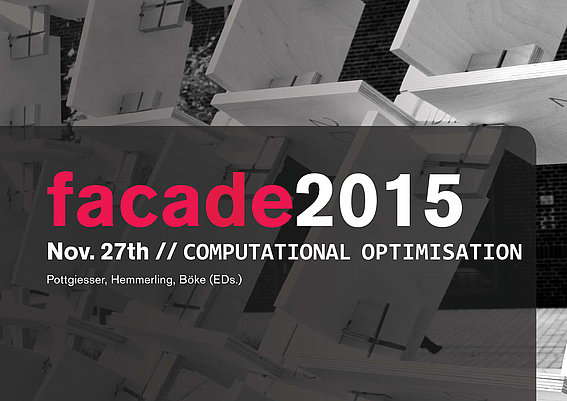 facade2015

Nov. 27th // COMPUTATIONAL OPTIMISATION

Pottgiesser, Hemmerling, Böke (EDs.)